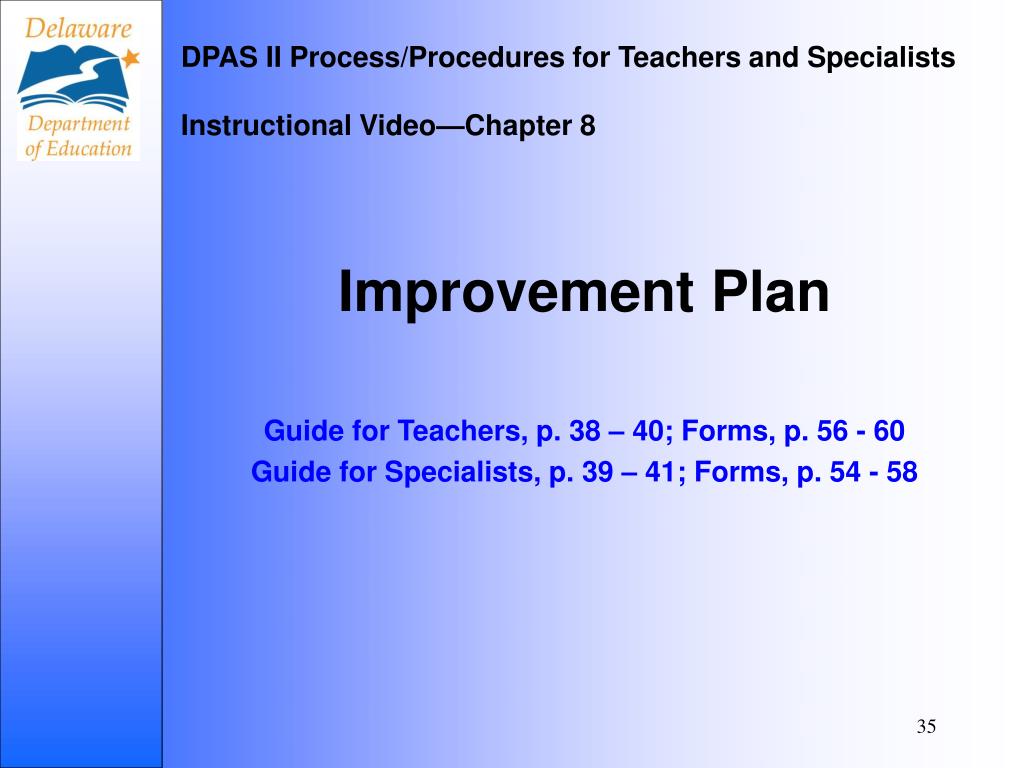 Delaware Department of Education

DPAS II Process/Procedures for Teachers and Specialists

Instructional Video—Chapter 8

Improvement Plan

Guide for Teachers, p. 38 – 40; Forms, p. 56 - 60
Guide for Specialists, p. 39 – 41; Forms, p. 54 - 58

35